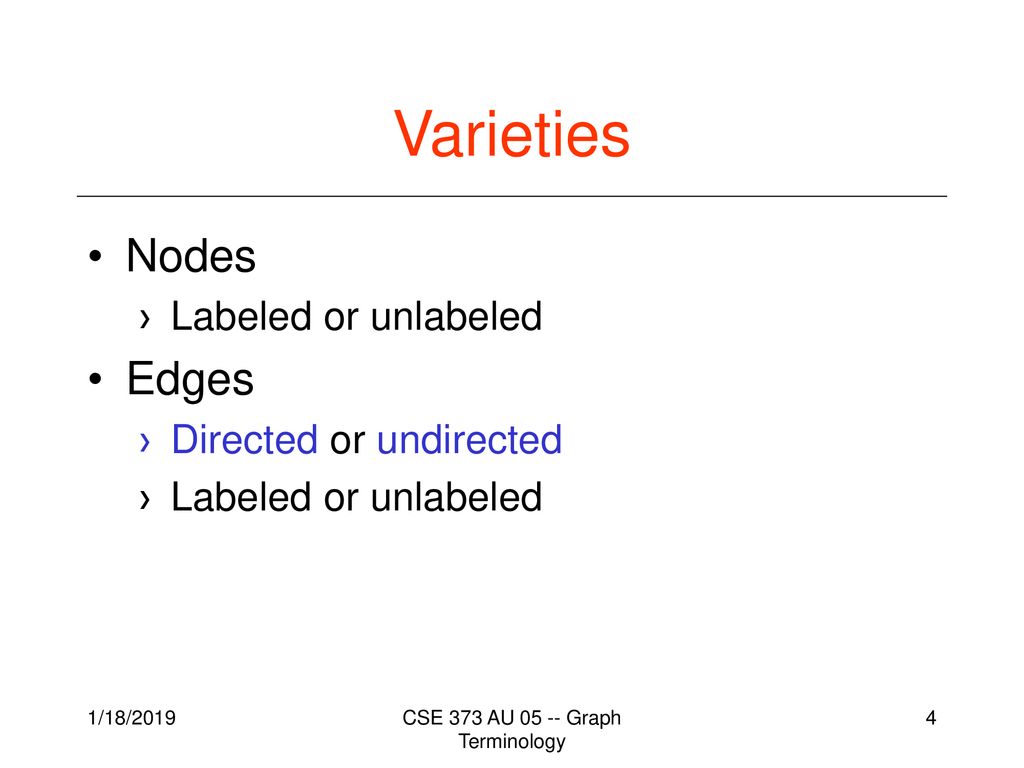 Varieties

• Nodes
› Labeled or unlabeled
• Edges
› Directed or undirected
› Labeled or unlabeled

1/18/2019

CSE 373 AU 05 -- Graph Terminology

4